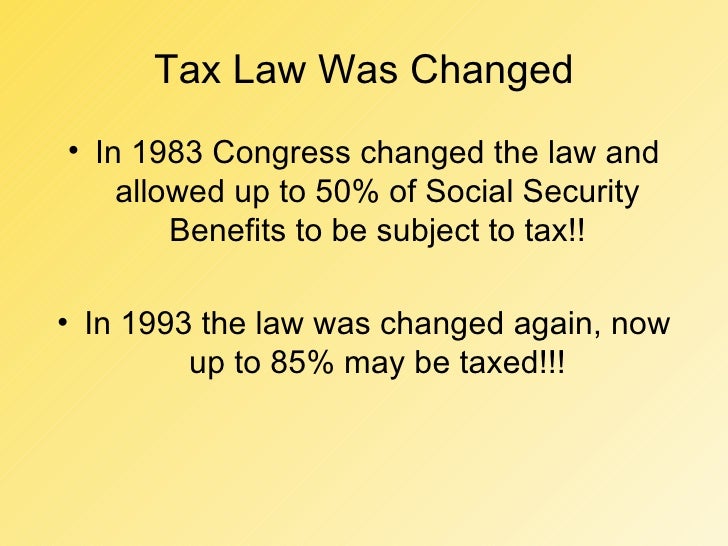 Tax Law Was Changed

• In 1983 Congress changed the law and allowed up to 50% of Social Security Benefits to be subject to tax!!

• In 1993 the law was changed again, now up to 85% may be taxed!!!